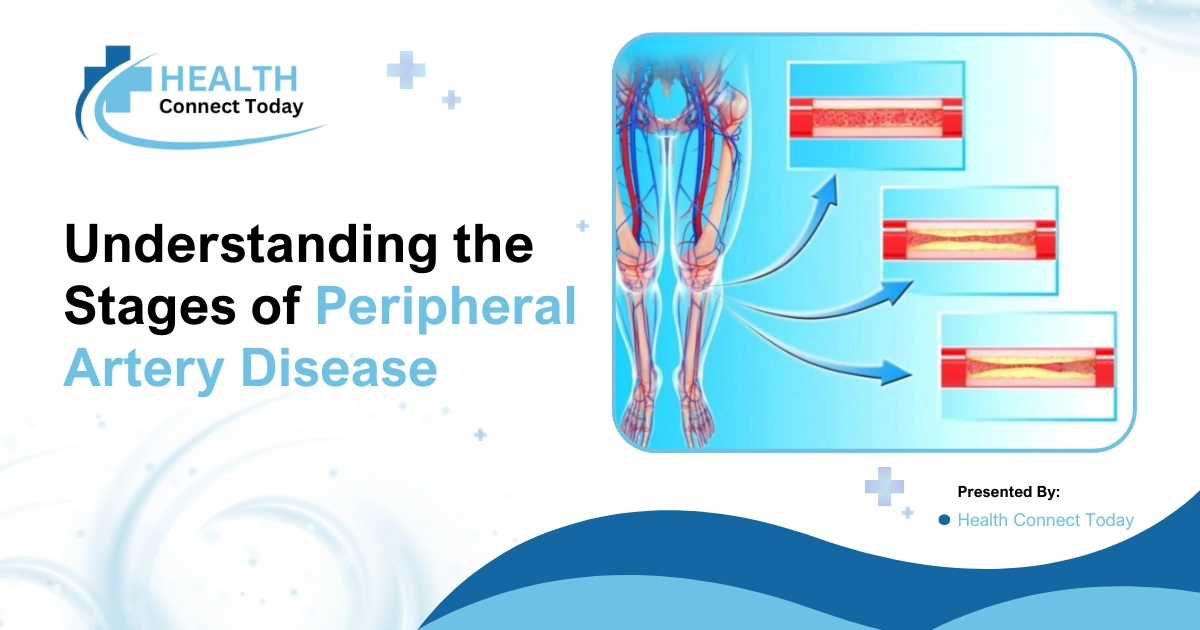 HEALTH
Connect Today

Understanding the Stages of Peripheral Artery Disease

Presented By:
Health Connect Today